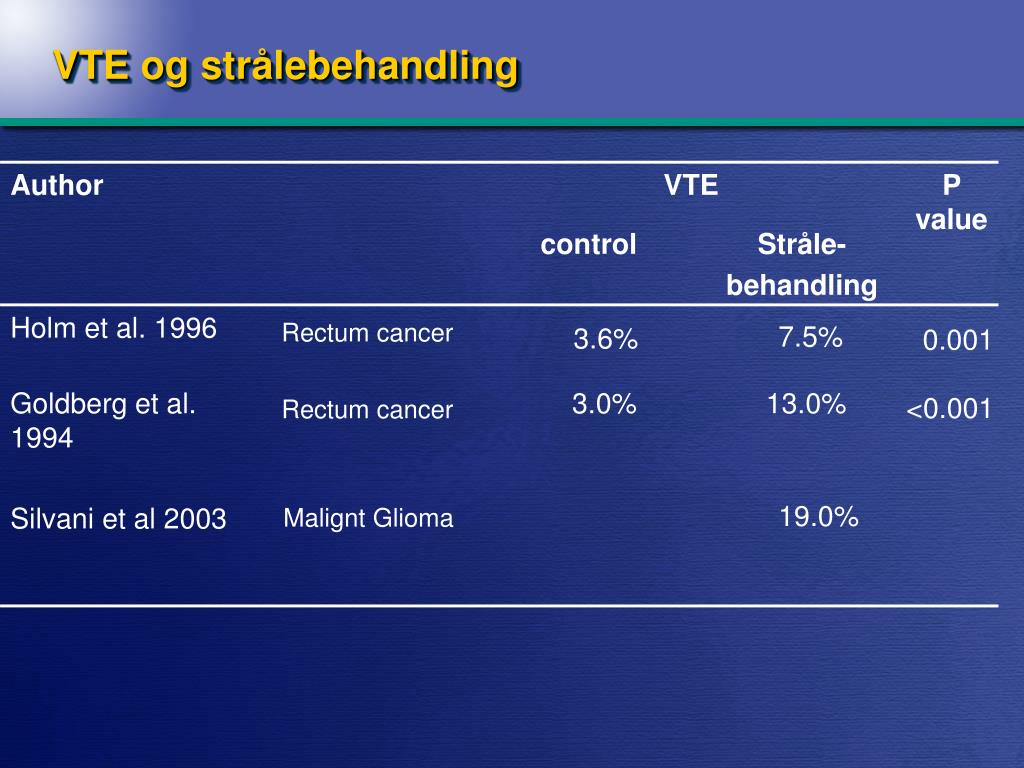 VTE og strålebehandling

| Author | | VTE control | VTE Stråle-behandling | P value |
|---|---|---|---|---|
| Holm et al. 1996 | Rectum cancer | 3.6% | 7.5% | 0.001 |
| Goldberg et al. 1994 | Rectum cancer | 3.0% | 13.0% | <0.001 |
| Silvani et al 2003 | Malignt Glioma | | 19.0% | |